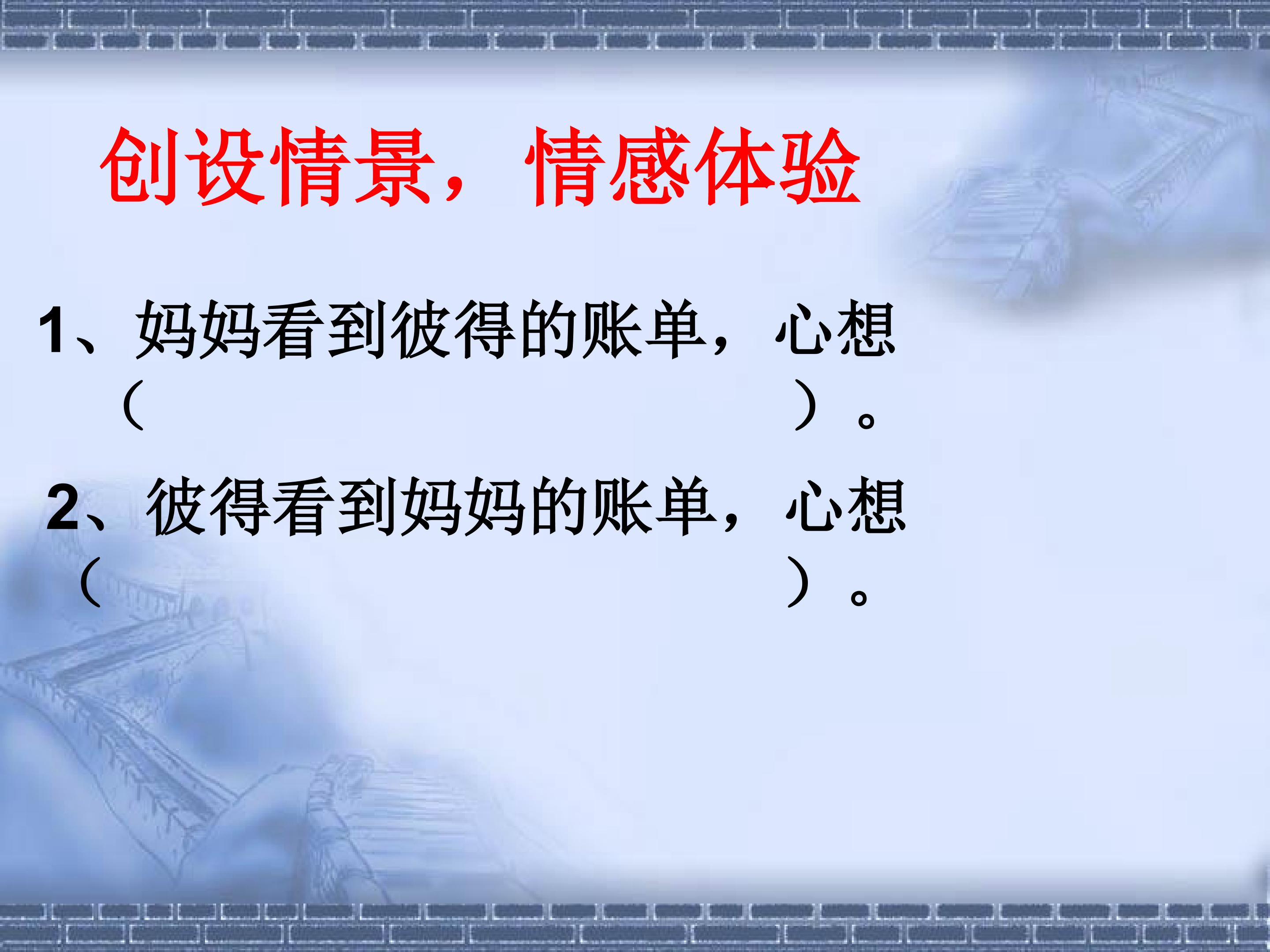 创设情景，情感体验

1、妈妈看到彼得的账单，心想（                              ）。

2、彼得看到妈妈的账单，心想（                              ）。